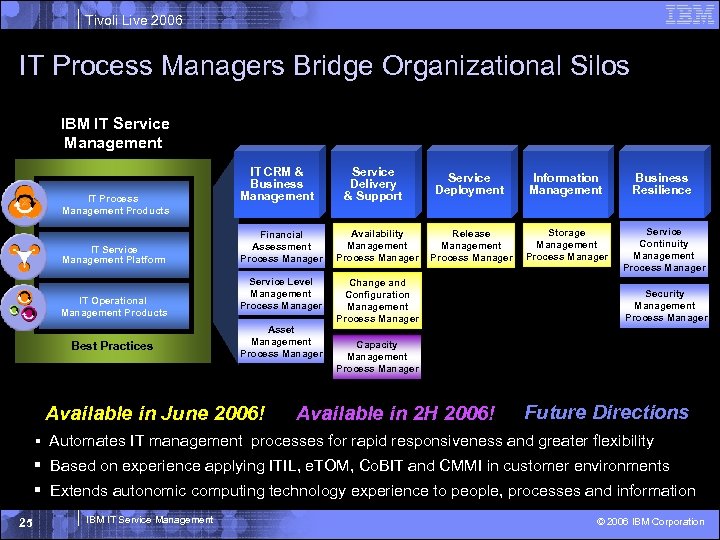 Tivoli Live 2006

IBM

IT Process Managers Bridge Organizational Silos

IBM IT Service Management

IT Process Management Products

IT Service Management Platform

IT Operational Management Products

Best Practices

IT CRM & Business Management

Financial Assessment Process Manager

Service Level Management Process Manager

Asset Management Process Manager

Service Delivery & Support

Availability Management Process Manager

Change and Configuration Management Process Manager

Capacity Management Process Manager

Service Deployment

Release Management Process Manager

Information Management

Storage Management Process Manager

Business Resilience

Service Continuity Management Process Manager

Security Management Process Manager

Available in June 2006! Available in 2H 2006! Future Directions

▪ Automates IT management processes for rapid responsiveness and greater flexibility

▪ Based on experience applying ITIL, eTOM, CoBIT and CMMI in customer environments

▪ Extends autonomic computing technology experience to people, processes and information

25 IBM IT Service Management © 2006 IBM Corporation